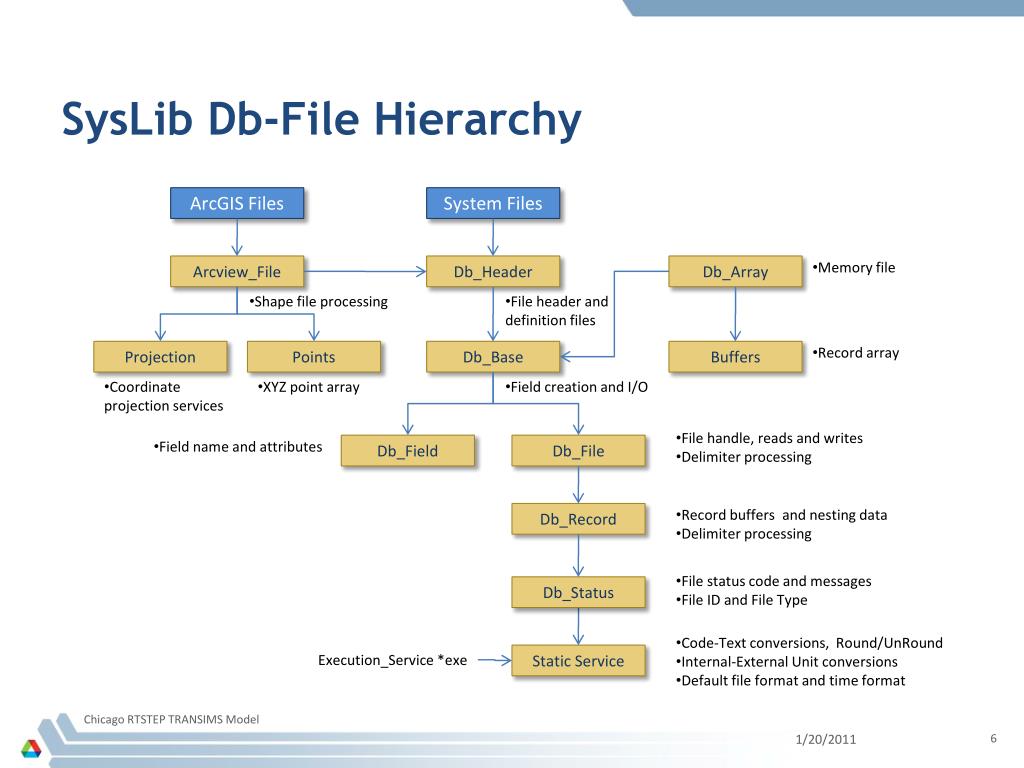 SysLib Db-File Hierarchy

ArcGIS Files

System Files

Arcview_File

Db_Header

Db_Array

•Memory file

•Shape file processing

•File header and definition files

Projection

Points

Db_Base

Buffers

•Record array

•Coordinate projection services

•XYZ point array

•Field creation and I/O

•Field name and attributes

Db_Field

Db_File

•File handle, reads and writes
•Delimiter processing

Db_Record

•Record buffers and nesting data
•Delimiter processing

Db_Status

•File status code and messages
•File ID and File Type

Execution_Service *exe

Static Service

•Code-Text conversions, Round/UnRound
•Internal-External Unit conversions
•Default file format and time format

Chicago RTSTEP TRANSIMS Model

1/20/2011

6